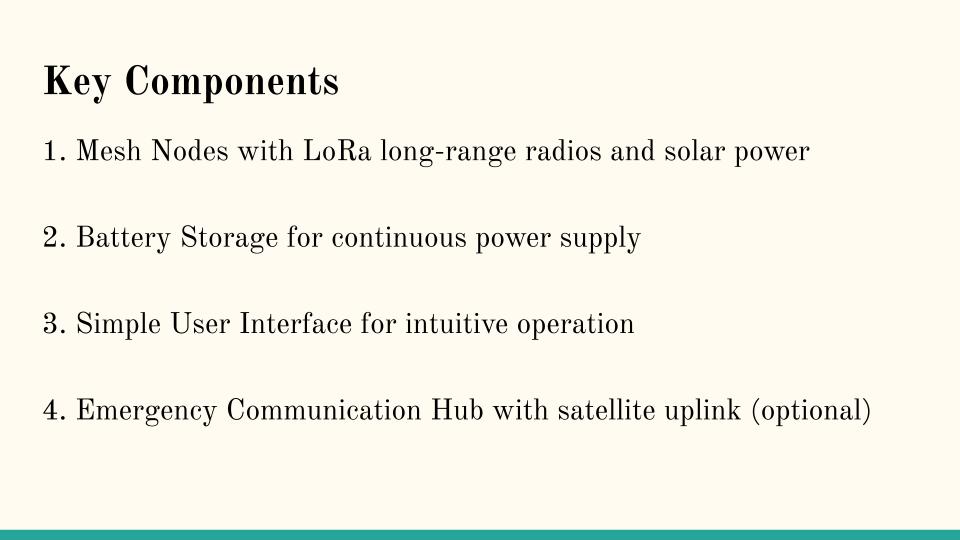 Key Components

1. Mesh Nodes with LoRa long-range radios and solar power

2. Battery Storage for continuous power supply

3. Simple User Interface for intuitive operation

4. Emergency Communication Hub with satellite uplink (optional)